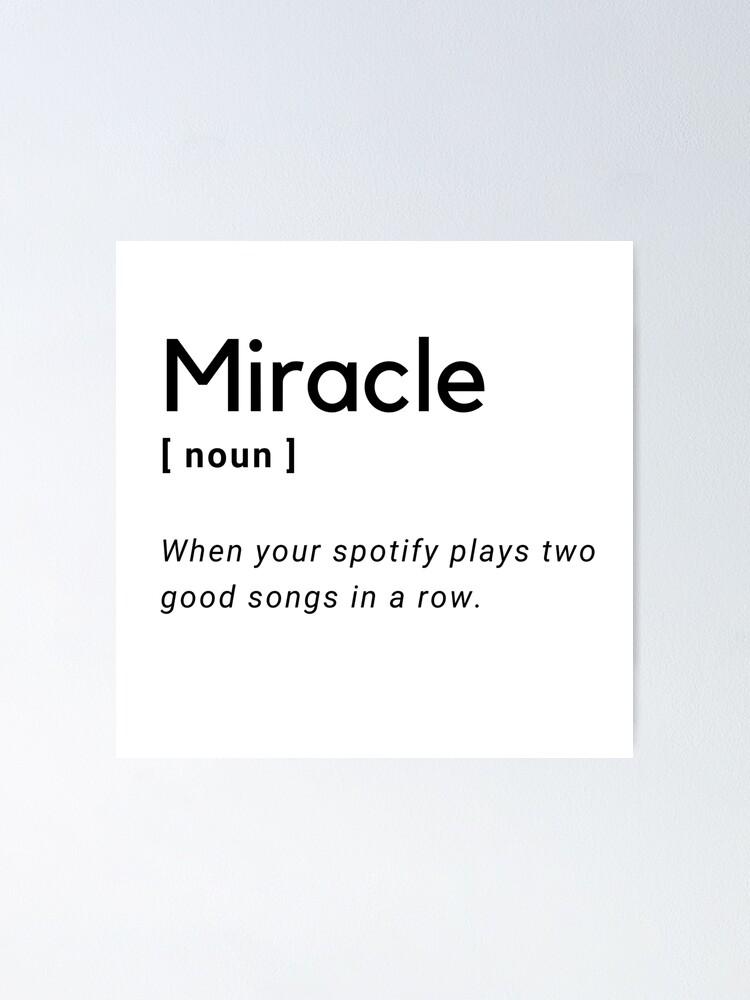 Miracle
[ noun ]

When your spotify plays two good songs in a row.